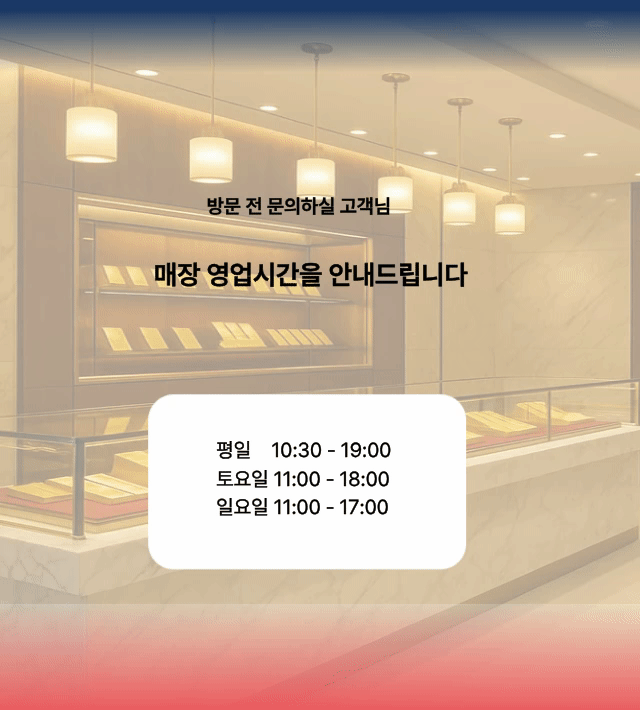 방문 전 문의하실 고객님

매장 영업시간을 안내드립니다

평일 10:30 - 19:00
토요일 11:00 - 18:00
일요일 11:00 - 17:00